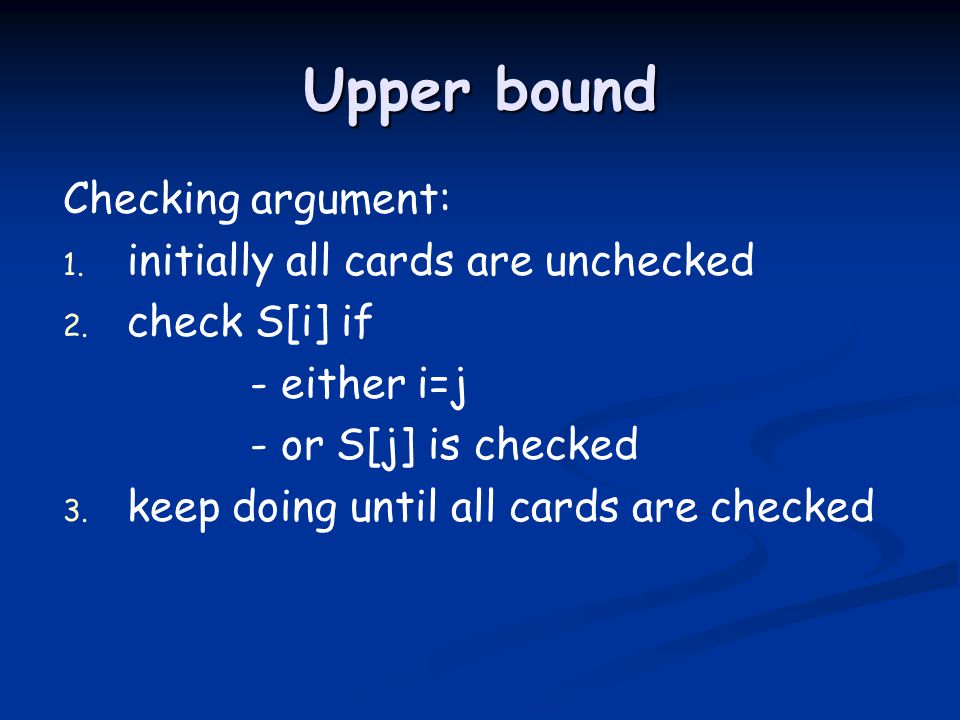 Upper bound

Checking argument:

1. initially all cards are unchecked
2. check S[i] if
- either i=j
- or S[j] is checked
3. keep doing until all cards are checked